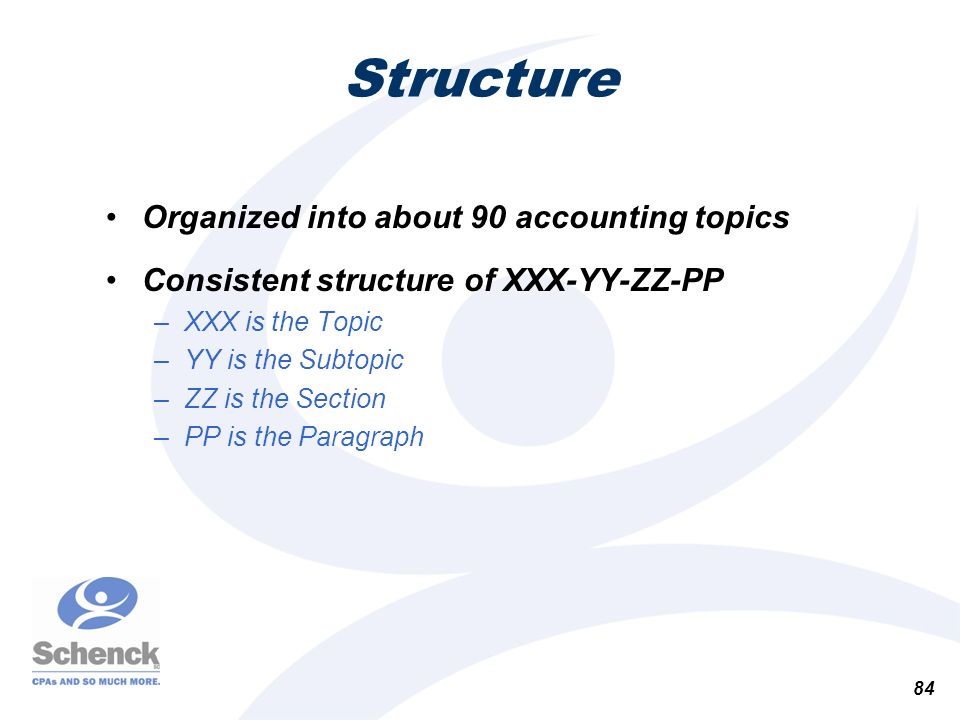 Structure

• Organized into about 90 accounting topics

• Consistent structure of XXX-YY-ZZ-PP

– XXX is the Topic
– YY is the Subtopic
– ZZ is the Section
– PP is the Paragraph

Schenck
CPAs AND SO MUCH MORE.

84